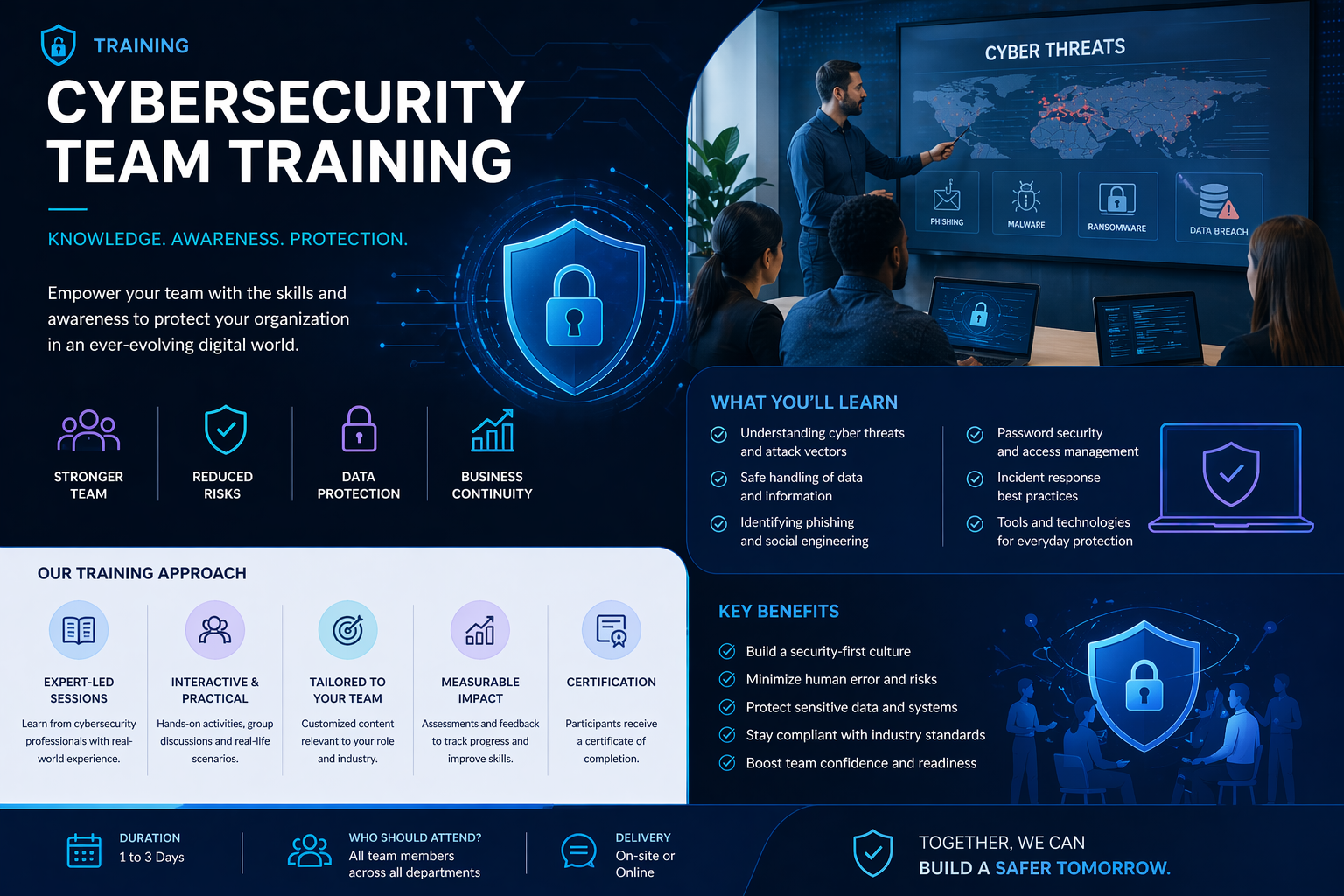 TRAINING

CYBERSECURITY TEAM TRAINING

KNOWLEDGE. AWARENESS. PROTECTION.

Empower your team with the skills and awareness to protect your organization in an ever-evolving digital world.

STRONGER TEAM

REDUCED RISKS

DATA PROTECTION

BUSINESS CONTINUITY

CYBER THREATS

PHISHING

MALWARE

RANSOMWARE

DATA BREACH

WHAT YOU'LL LEARN

Understanding cyber threats and attack vectors

Safe handling of data and information

Identifying phishing and social engineering

Password security and access management

Incident response best practices

Tools and technologies for everyday protection

OUR TRAINING APPROACH

EXPERT-LED SESSIONS
Learn from cybersecurity professionals with real-world experience.

INTERACTIVE & PRACTICAL
Hands-on activities, group discussions and real-life scenarios.

TAILORED TO YOUR TEAM
Customized content relevant to your role and industry.

MEASURABLE IMPACT
Assessments and feedback to track progress and improve skills.

CERTIFICATION
Participants receive a certificate of completion.

KEY BENEFITS

Build a security-first culture

Minimize human error and risks

Protect sensitive data and systems

Stay compliant with industry standards

Boost team confidence and readiness

DURATION
1 to 3 Days

WHO SHOULD ATTEND?
All team members across all departments

DELIVERY
On-site or Online

TOGETHER, WE CAN BUILD A SAFER TOMORROW.